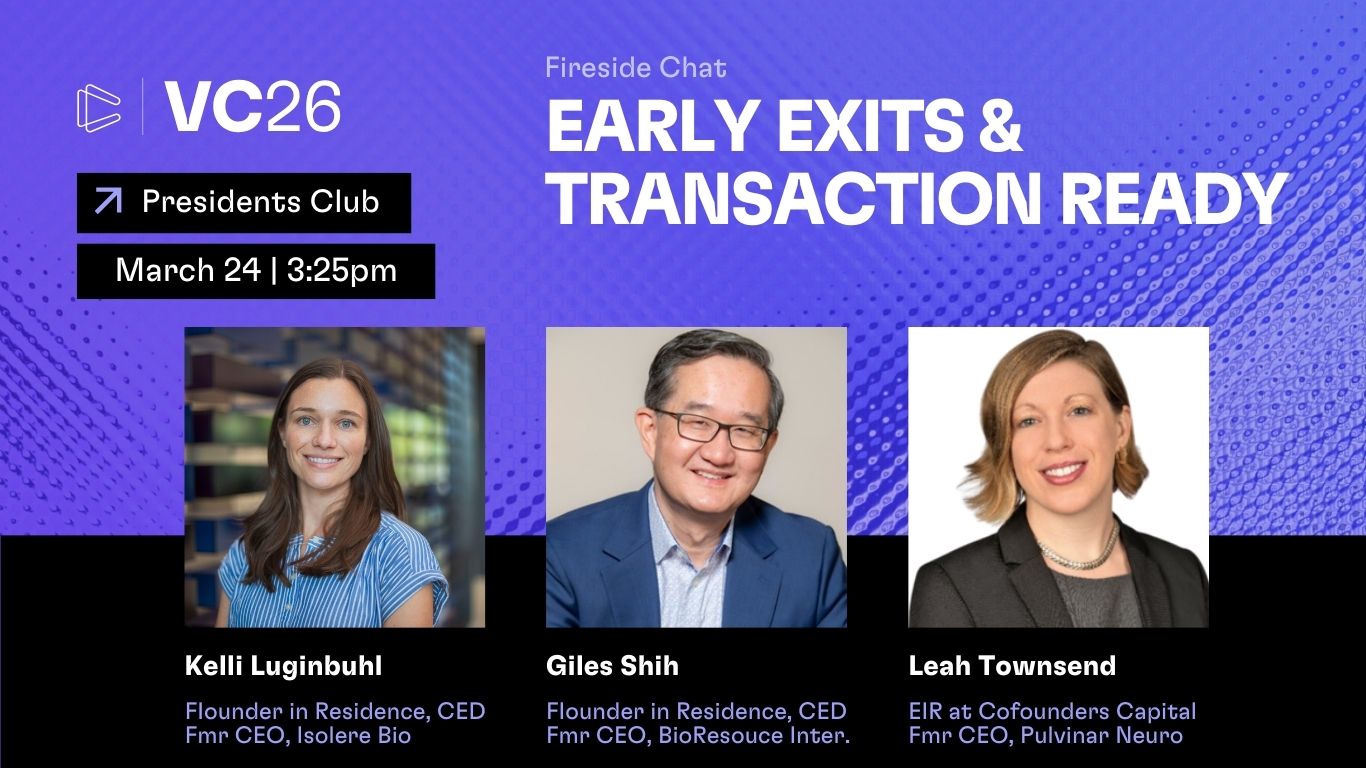 VC26

Presidents Club

March 24 | 3:25pm

Fireside Chat

EARLY EXITS & TRANSACTION READY

Kelli Luginbuhl

Flounder in Residence, CED
Fmr CEO, Isolere Bio

Giles Shih

Flounder in Residence, CED
Fmr CEO, BioResouce Inter.

Leah Townsend

EIR at Cofounders Capital
Fmr CEO, Pulvinar Neuro